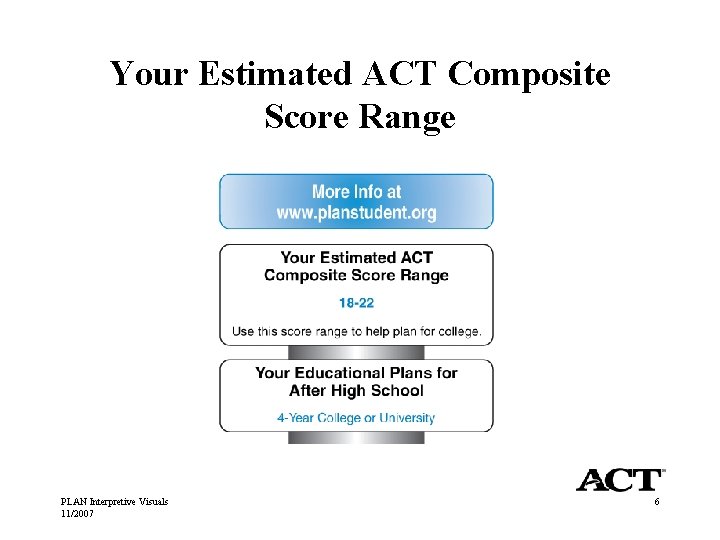 Your Estimated ACT Composite Score Range

More Info at www.planstudent.org

Your Estimated ACT Composite Score Range

18-22

Use this score range to help plan for college.

Your Educational Plans for After High School

4-Year College or University

ACT

PLAN Interpretive Visuals
11/2007

6